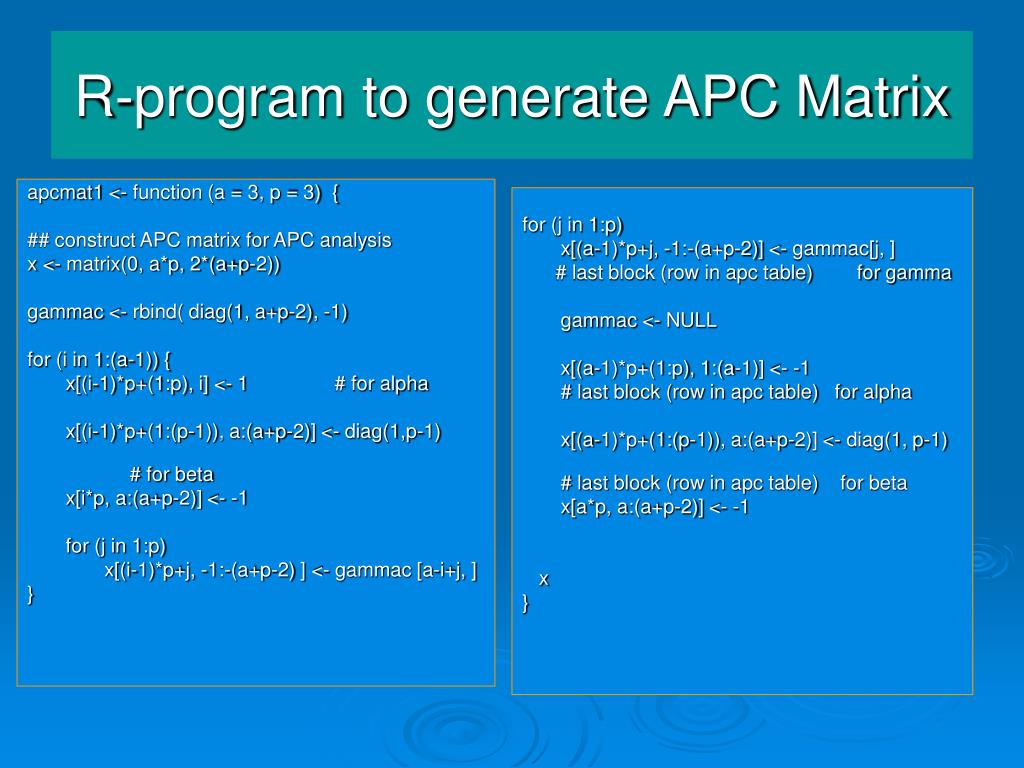 R-program to generate APC Matrix

apcmat1 <- function (a = 3, p = 3) {

## construct APC matrix for APC analysis
x <- matrix(0, a*p, 2*(a+p-2))

gammac <- rbind( diag(1, a+p-2), -1)

for (i in 1:(a-1)) {
x[(i-1)*p+(1:p), i] <- 1 # for alpha

x[(i-1)*p+(1:(p-1)), a:(a+p-2)] <- diag(1,p-1)

# for beta
x[i*p, a:(a+p-2)] <- -1

for (j in 1:p)
x[(i-1)*p+j, -1:-(a+p-2) ] <- gammac [a-i+j, ]
}

for (j in 1:p)
x[(a-1)*p+j, -1:-(a+p-2)] <- gammac[j, ]
# last block (row in apc table) for gamma

gammac <- NULL

x[(a-1)*p+(1:p), 1:(a-1)] <- -1
# last block (row in apc table) for alpha

x[(a-1)*p+(1:(p-1)), a:(a+p-2)] <- diag(1, p-1)

# last block (row in apc table) for beta
x[a*p, a:(a+p-2)] <- -1

x
}